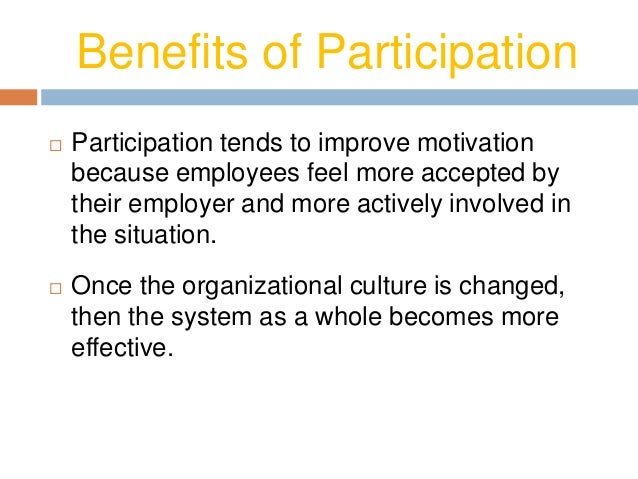 Benefits of Participation

□ Participation tends to improve motivation because employees feel more accepted by their employer and more actively involved in the situation.

□ Once the organizational culture is changed, then the system as a whole becomes more effective.